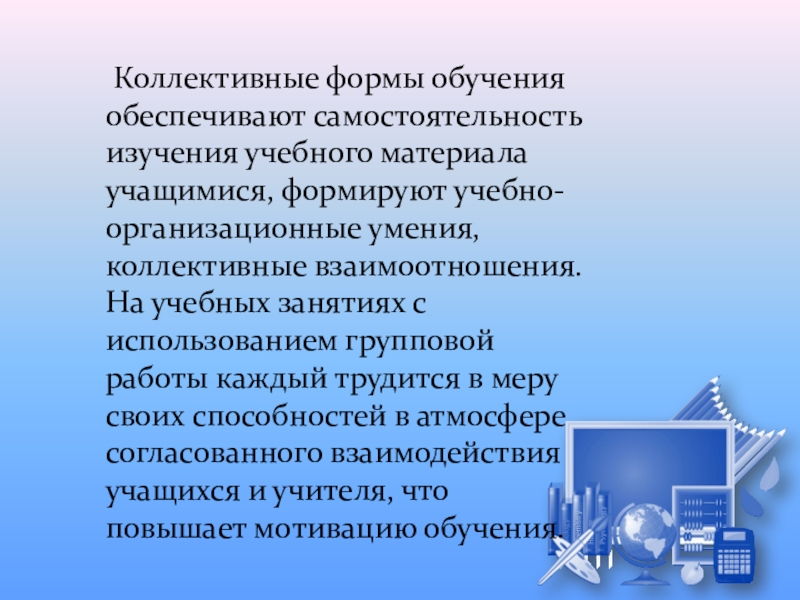 Коллективные формы обучения обеспечивают самостоятельность изучения учебного материала учащимися, формируют учебно-организационные умения, коллективные взаимоотношения. На учебных занятиях с использованием групповой работы каждый трудится в меру своих способностей в атмосфере согласованного взаимодействия учащихся и учителя, что повышает мотивацию обучения.